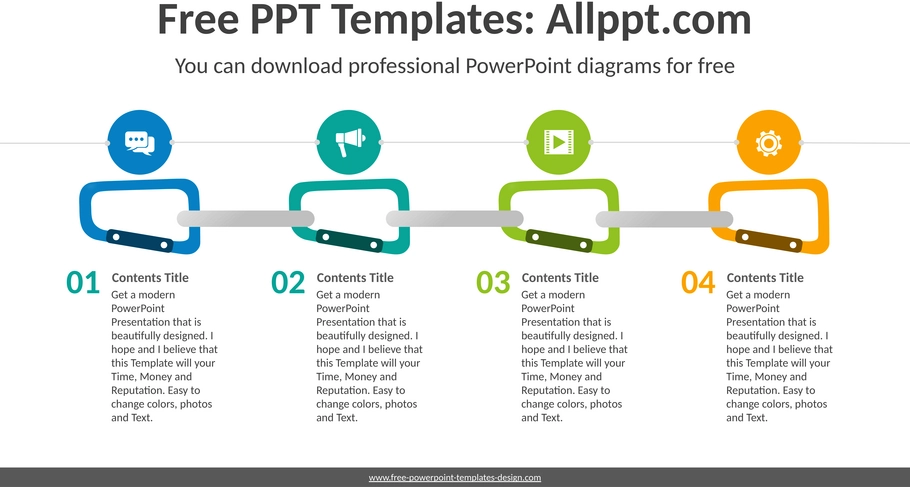 Free PPT Templates: Allppt.com

You can download professional PowerPoint diagrams for free

01
Contents Title
Get a modern PowerPoint Presentation that is beautifully designed. I hope and I believe that this Template will your Time, Money and Reputation. Easy to change colors, photos and Text.

02
Contents Title
Get a modern PowerPoint Presentation that is beautifully designed. I hope and I believe that this Template will your Time, Money and Reputation. Easy to change colors, photos and Text.

03
Contents Title
Get a modern PowerPoint Presentation that is beautifully designed. I hope and I believe that this Template will your Time, Money and Reputation. Easy to change colors, photos and Text.

04
Contents Title
Get a modern PowerPoint Presentation that is beautifully designed. I hope and I believe that this Template will your Time, Money and Reputation. Easy to change colors, photos and Text.

www.free-powerpoint-templates-design.com